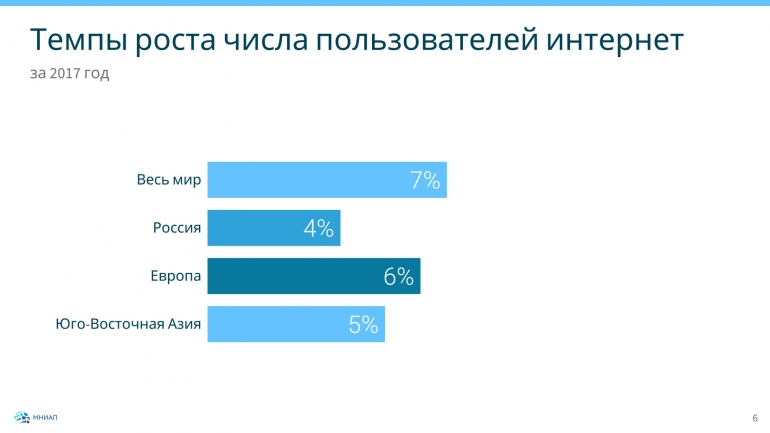 Темпы роста числа пользователей интернет

за 2017 год

Весь мир 7%

Россия 4%

Европа 6%

Юго-Восточная Азия 5%

МНИАП

6